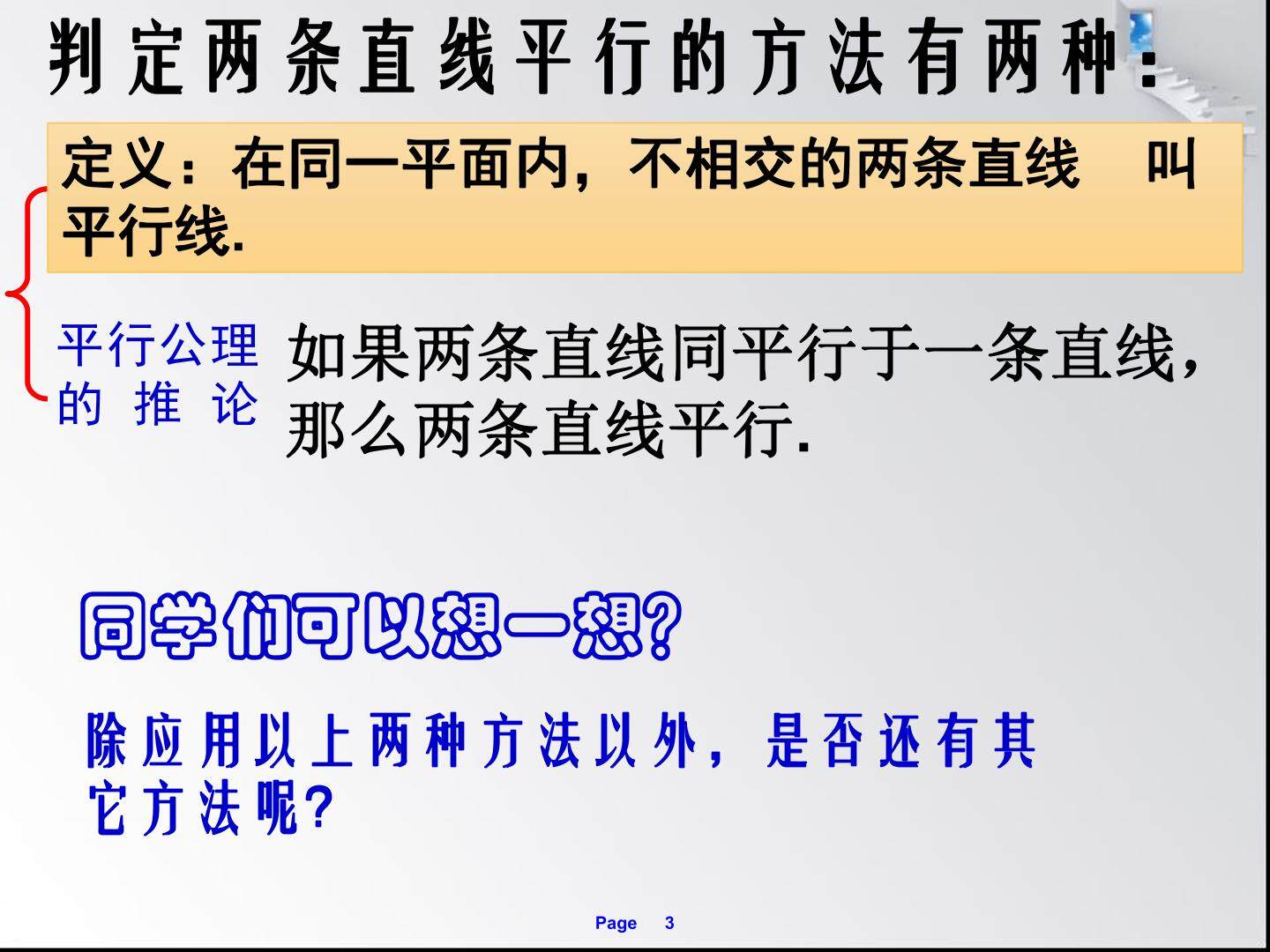 判定两条直线平行的方法有两种：

定义：在同一平面内，不相交的两条直线 叫平行线.

平行公理的推论

如果两条直线同平行于一条直线，那么两条直线平行.

同学们可以想一想?

除应用以上两种方法以外，是否还有其它方法呢?

Page 3